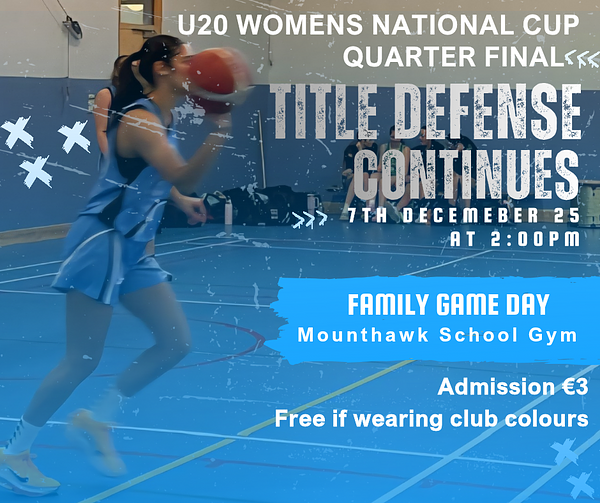 U20 WOMENS NATIONAL CUP QUARTER FINAL

TITLE DEFENSE CONTINUES

7TH DECEMEBER 25 AT 2:00PM

FAMILY GAME DAY
Mounthawk School Gym

Admission €3
Free if wearing club colours